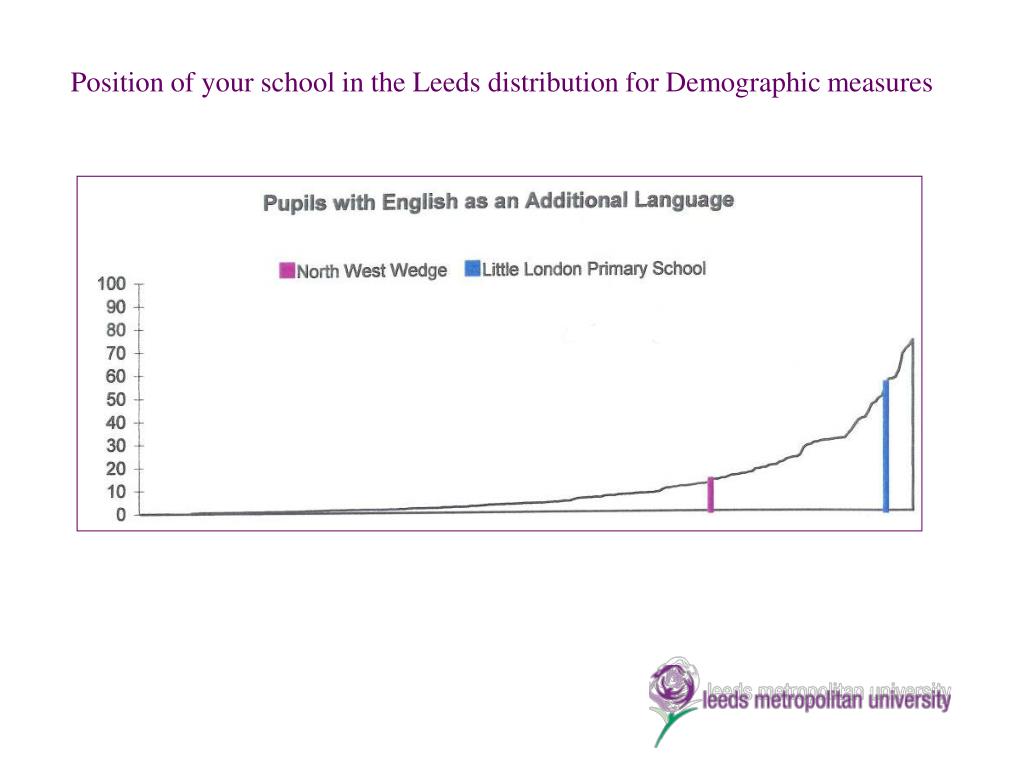 Position of your school in the Leeds distribution for Demographic measures

Pupils with English as an Additional Language

North West Wedge Little London Primary School

100
90
80
70
60
50
40
30
20
10
0

leeds metropolitan university
leeds metropolitan university